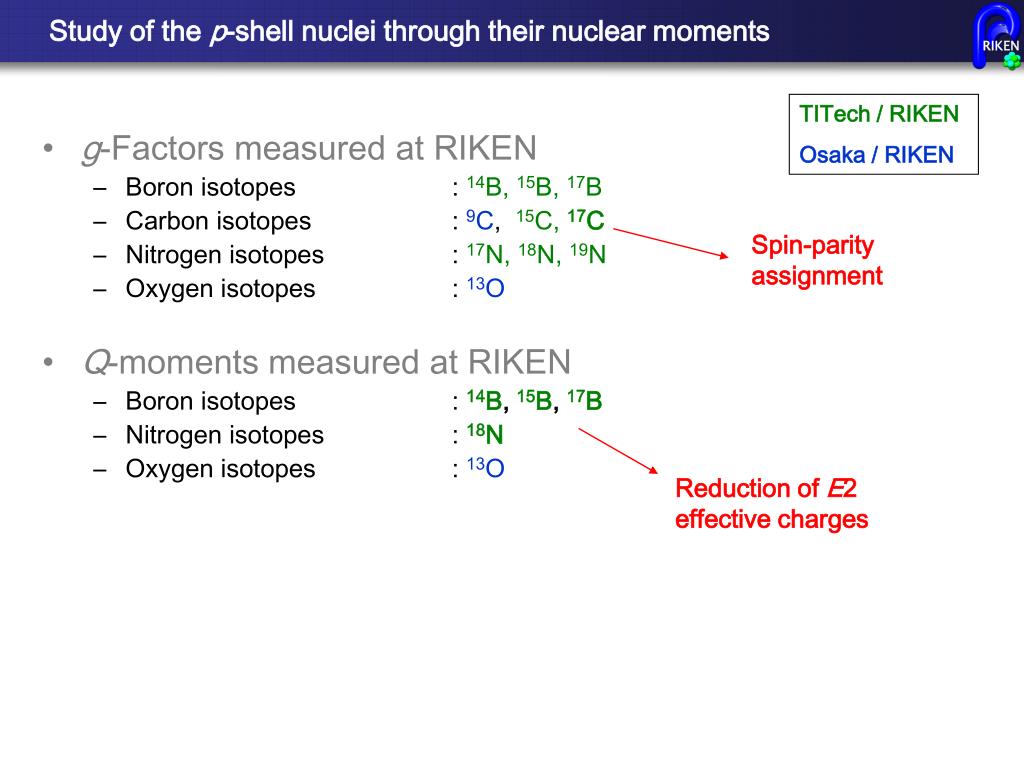 Study of the p-shell nuclei through their nuclear moments

RIKEN

TITech / RIKEN
Osaka / RIKEN

• g-Factors measured at RIKEN
– Boron isotopes : $^{14}$B, $^{15}$B, $^{17}$B
– Carbon isotopes : $^{9}$C, $^{15}$C, $^{17}$C
– Nitrogen isotopes : $^{17}$N, $^{18}$N, $^{19}$N
– Oxygen isotopes : $^{13}$O

Spin-parity assignment

• Q-moments measured at RIKEN
– Boron isotopes : $^{14}$B, $^{15}$B, $^{17}$B
– Nitrogen isotopes : $^{18}$N
– Oxygen isotopes : $^{13}$O

Reduction of E2 effective charges